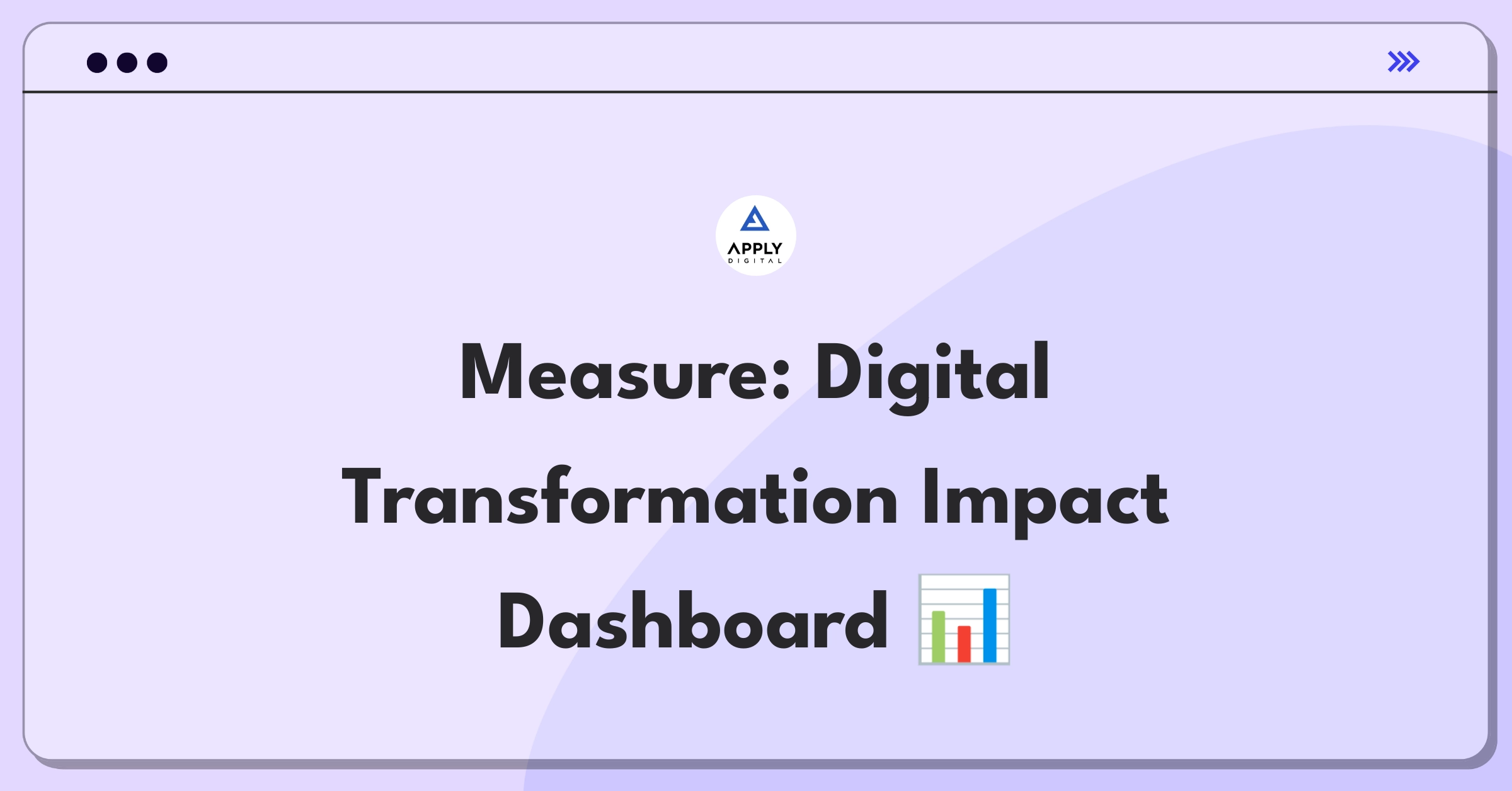 APPLY
DIGITAL

Measure: Digital Transformation Impact Dashboard 📊